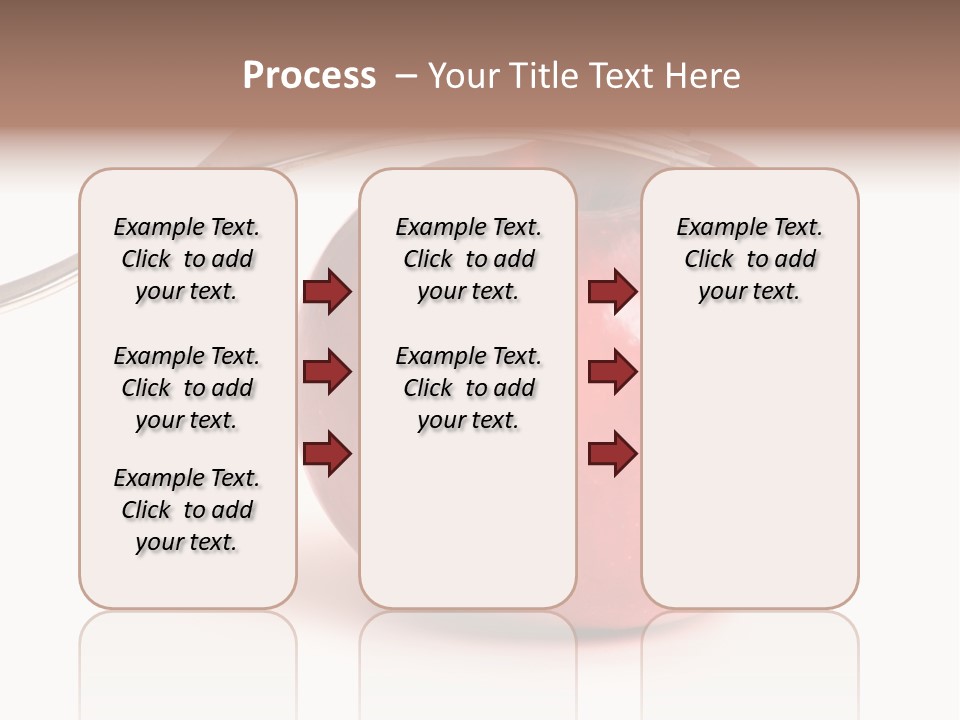 Process – Your Title Text Here

Example Text. Click to add your text.

Example Text. Click to add your text.

Example Text. Click to add your text.

Example Text. Click to add your text.

Example Text. Click to add your text.

Example Text. Click to add your text.